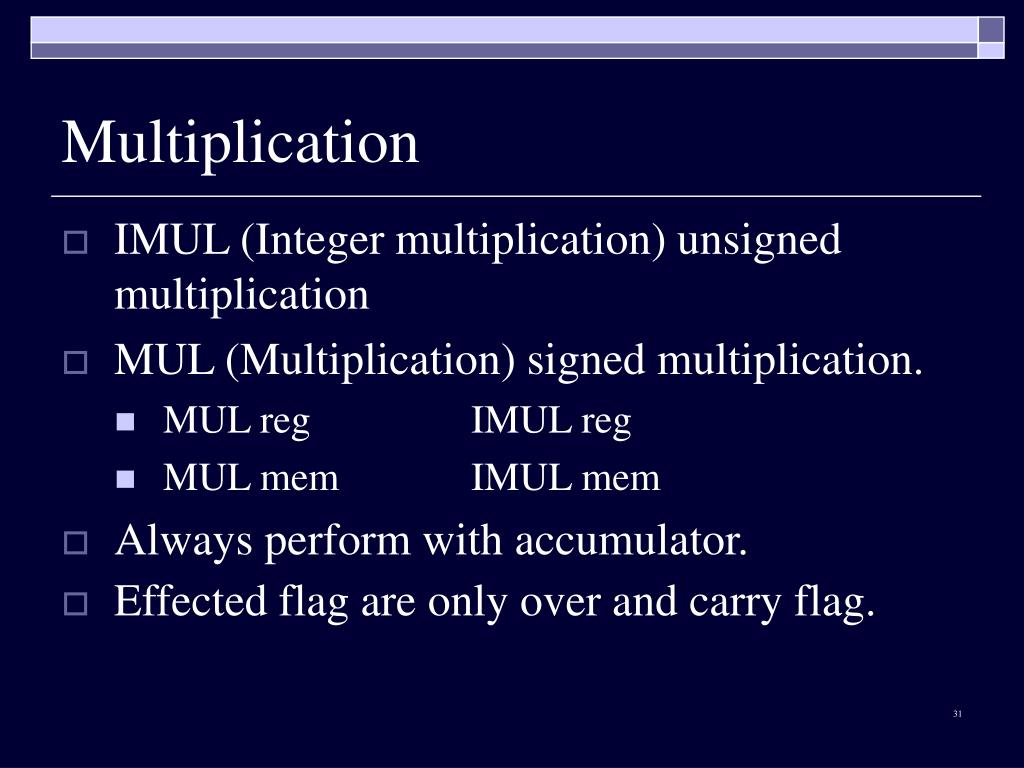 Multiplication

IMUL (Integer multiplication) unsigned multiplication

MUL (Multiplication) signed multiplication.

MUL reg IMUL reg

MUL mem IMUL mem

Always perform with accumulator.

Effected flag are only over and carry flag.

31